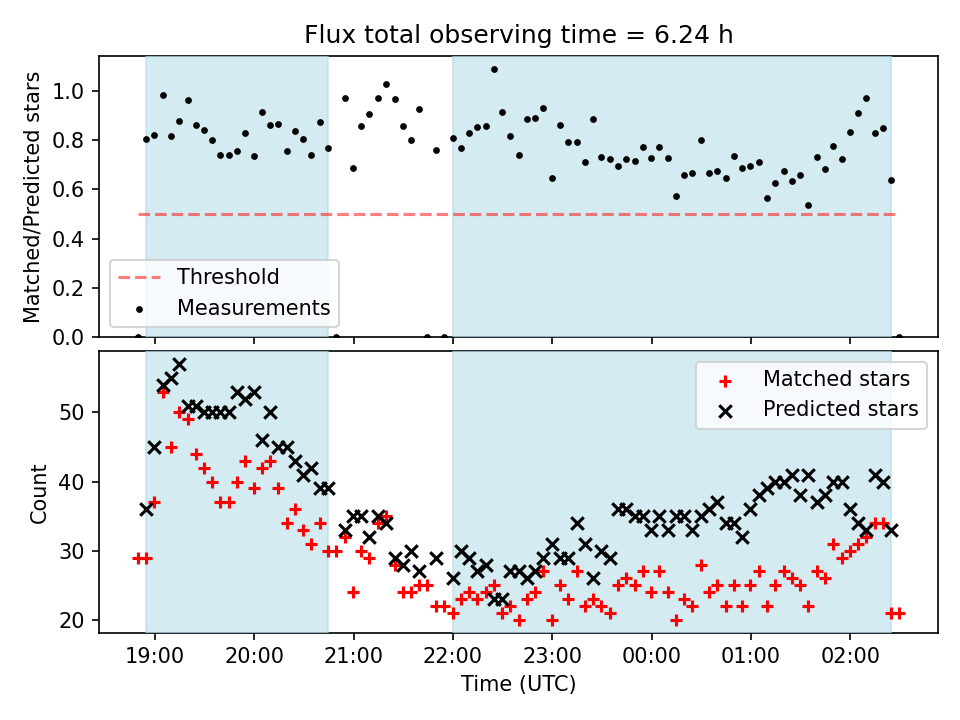 Flux total observing time = 6.24 h

Matched/Predicted stars

1.0
0.8
0.6
0.4
0.2
0.0

Threshold
Measurements

Count

50
40
30
20

Matched stars
Predicted stars

19:00
20:00
21:00
22:00
23:00
00:00
01:00
02:00

Time (UTC)